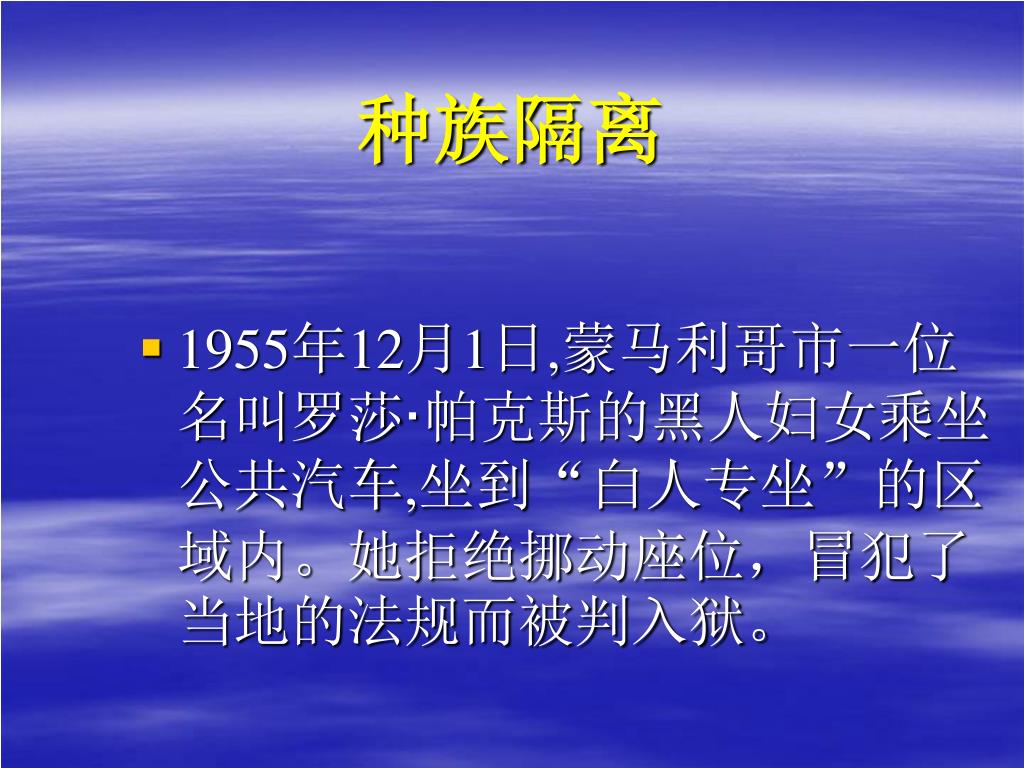 种族隔离

1955年12月1日,蒙马利哥市一位名叫罗莎·帕克斯的黑人妇女乘坐公共汽车,坐到“白人专坐”的区域内。她拒绝挪动座位，冒犯了当地的法规而被判入狱。